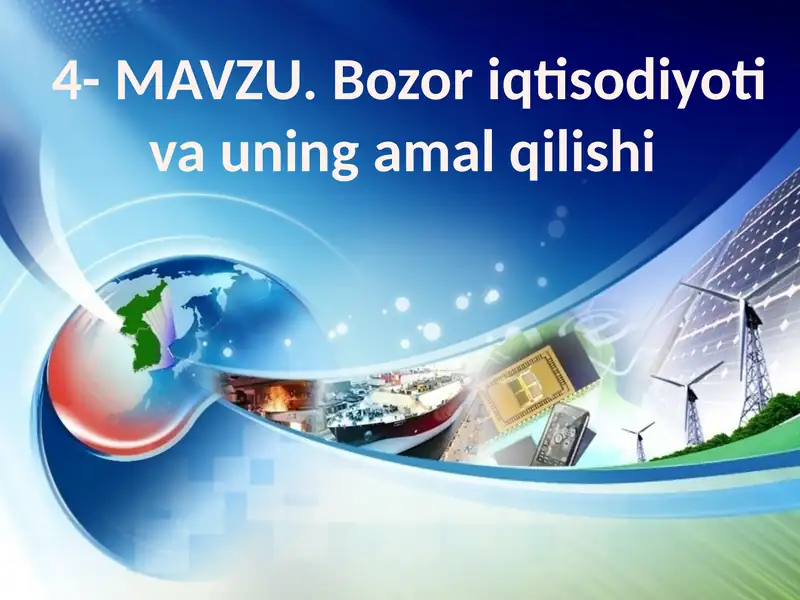 4- MAVZU. Bozor iqtisodiyoti va uning amal qilishi